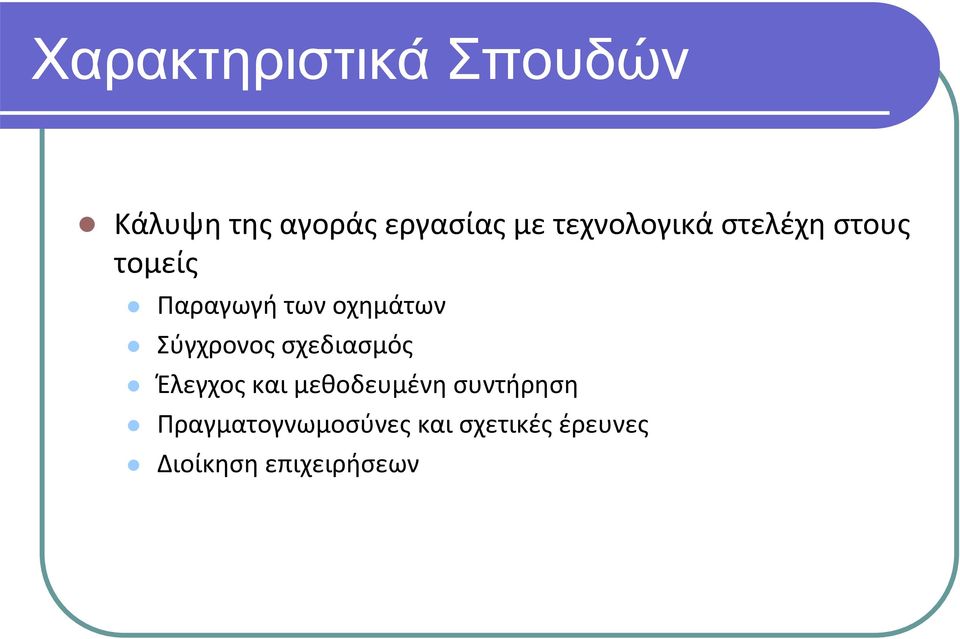 Χαρακτηριστικά Σπουδών

Κάλυψη της αγοράς εργασίας με τεχνολογικά στελέχη στους τομείς

Παραγωγή των οχημάτων
Σύγχρονος σχεδιασμός
Έλεγχος και μεθοδευμένη συντήρηση
Πραγματογνωμοσύνες και σχετικές έρευνες
Διοίκηση επιχειρήσεων